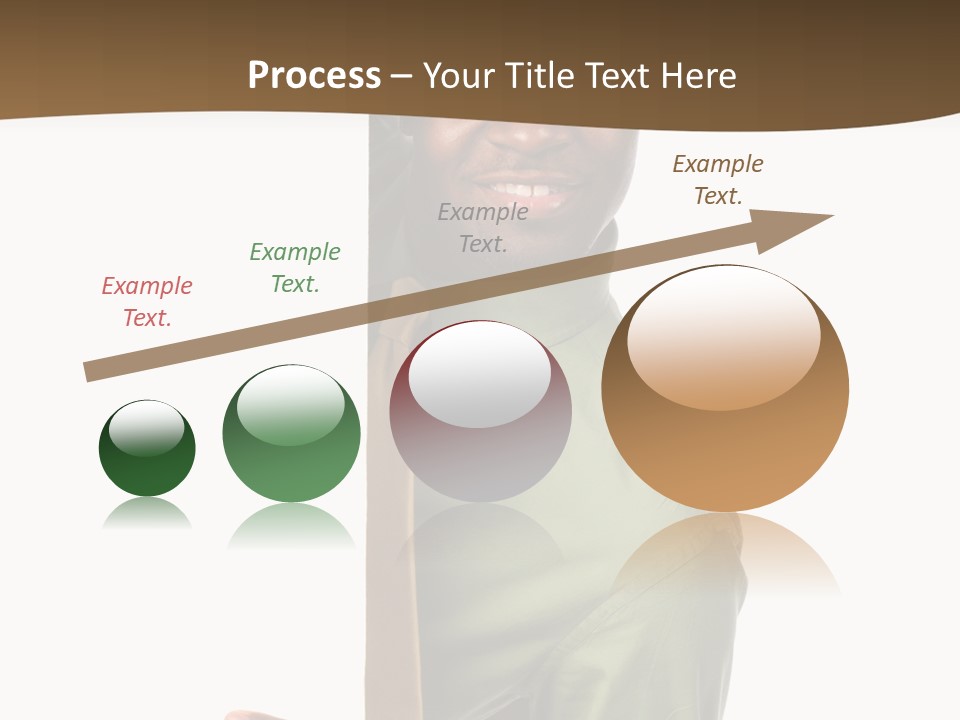 Process – Your Title Text Here

Example Text.

Example Text.

Example Text.

Example Text.